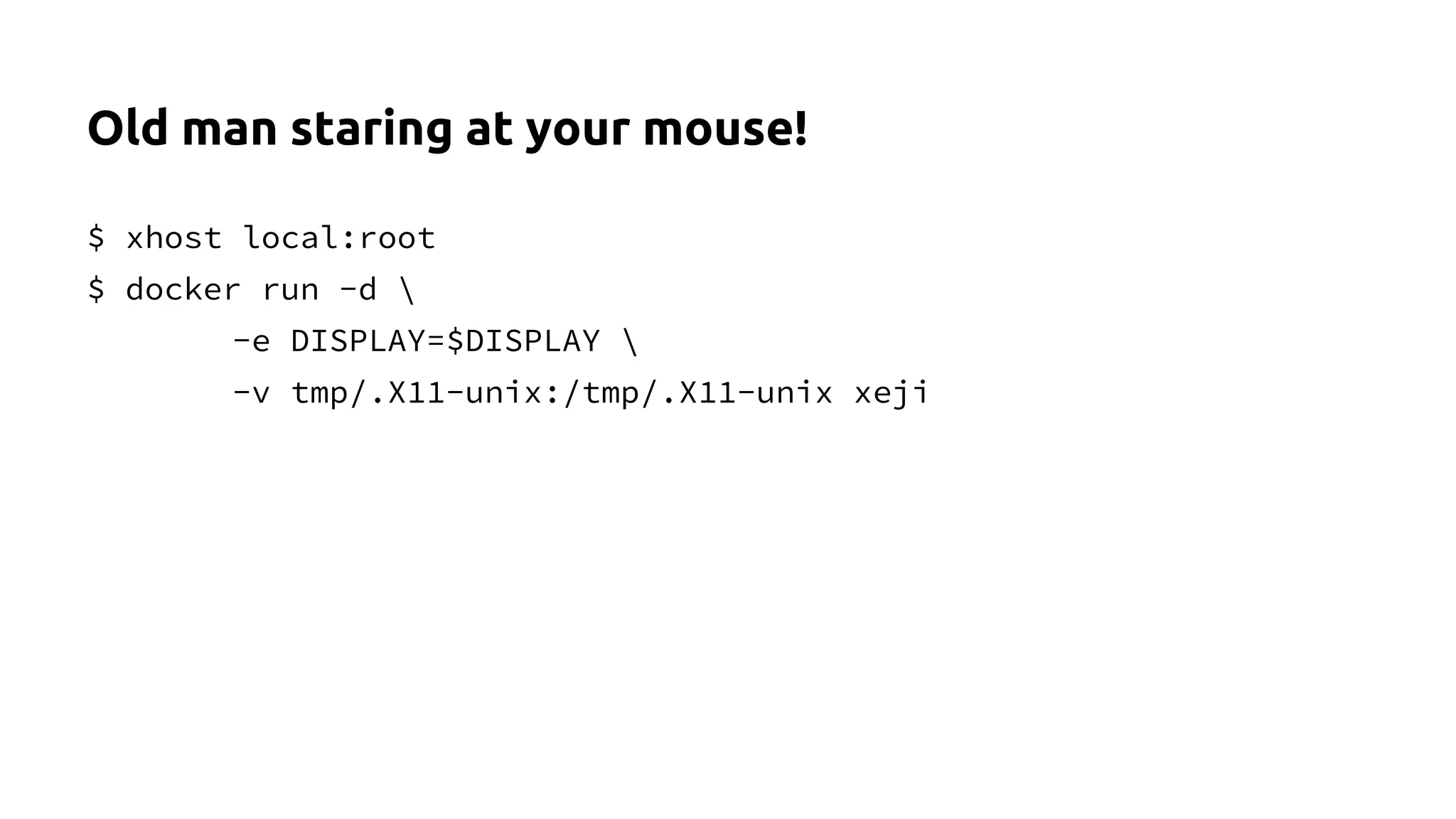 Old man staring at your mouse!

$ xhost local:root
$ docker run -d \
-e DISPLAY=$DISPLAY \
-v tmp/.X11-unix:/tmp/.X11-unix xeji